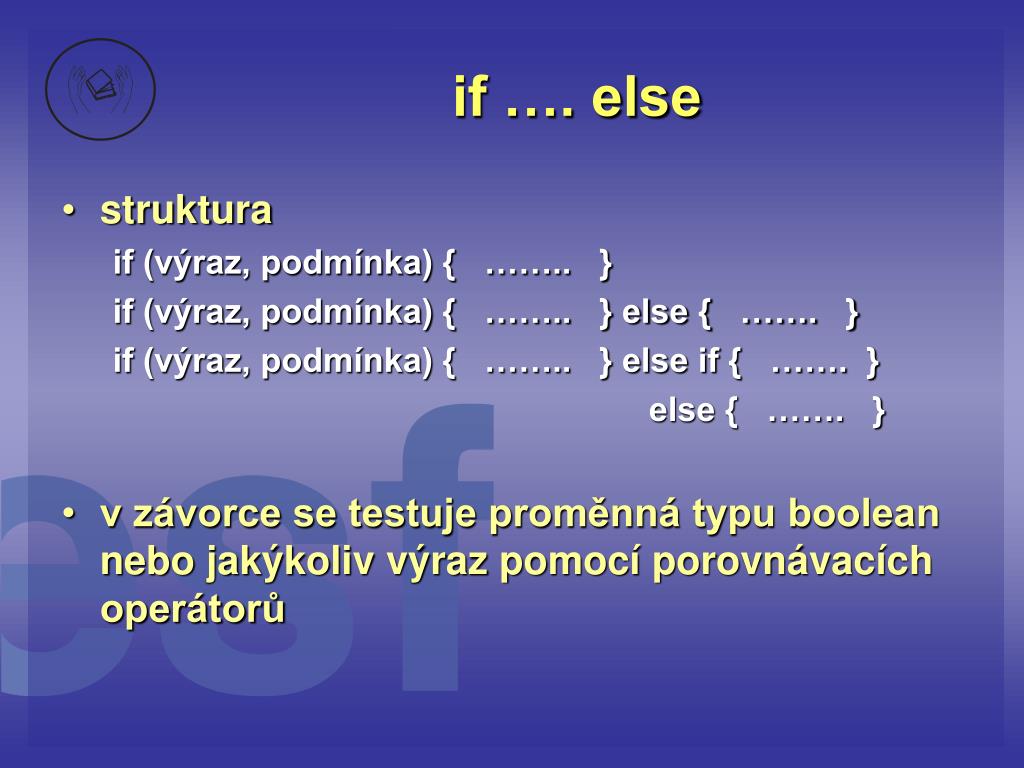 if …. else

• struktura

if (výraz, podmínka) { …….. }

if (výraz, podmínka) { …….. } else { ……. }

if (výraz, podmínka) { …….. } else if { ……. }

else { ……. }

• v závorce se testuje proměnná typu boolean nebo jakýkoliv výraz pomocí porovnávacích operátorů

esf